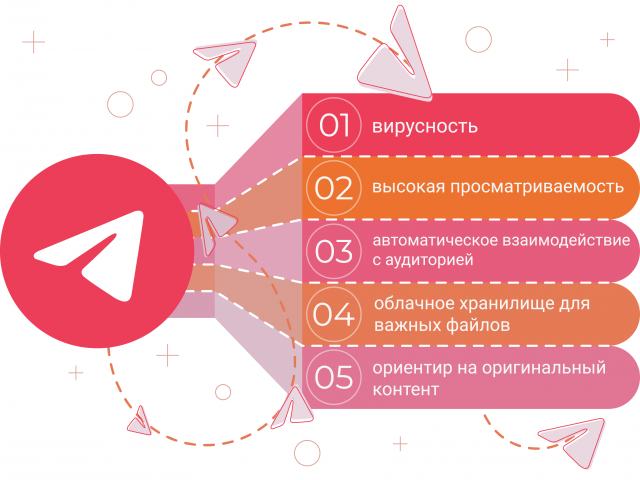 01 вирусность

02 высокая просматриваемость

03 автоматическое взаимодействие с аудиторией

04 облачное хранилище для важных файлов

05 ориентир на оригинальный контент